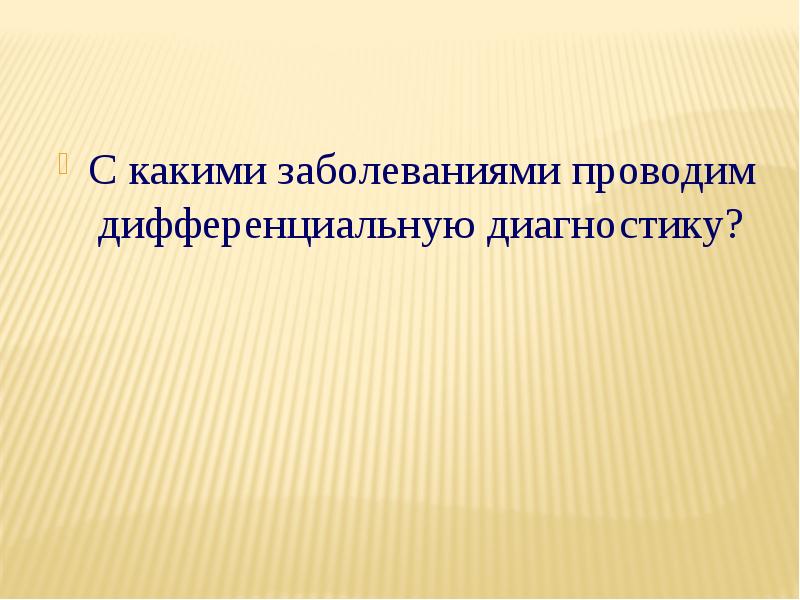 С какими заболеваниями проводим дифференциальную диагностику?